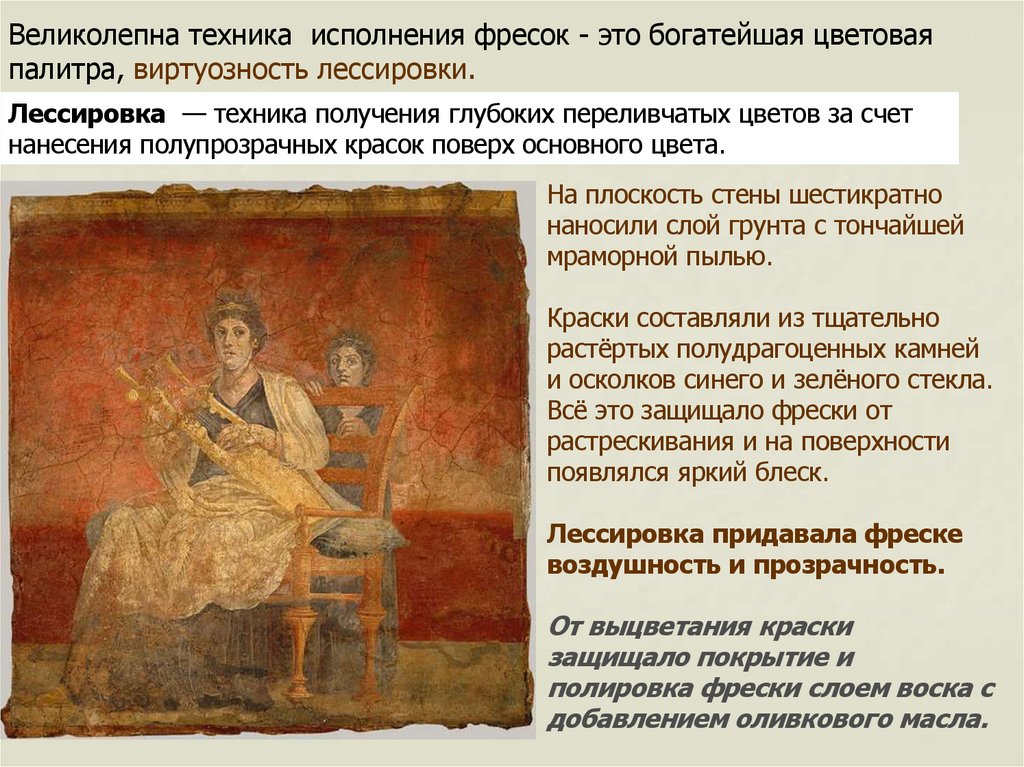 Великолепна техника исполнения фресок - это богатейшая цветовая палитра, виртуозность лессировки.

Лессировка — техника получения глубоких переливчатых цветов за счет нанесения полупрозрачных красок поверх основного цвета.

На плоскость стены шестикратно наносили слой грунта с тончайшей мраморной пылью.

Краски составляли из тщательно растёртых полудрагоценных камней и осколков синего и зелёного стекла. Всё это защищало фрески от растрескивания и на поверхности появлялся яркий блеск.

Лессировка придавала фреске воздушность и прозрачность.

От выцветания краски защищало покрытие и полировка фрески слоем воска с добавлением оливкового масла.